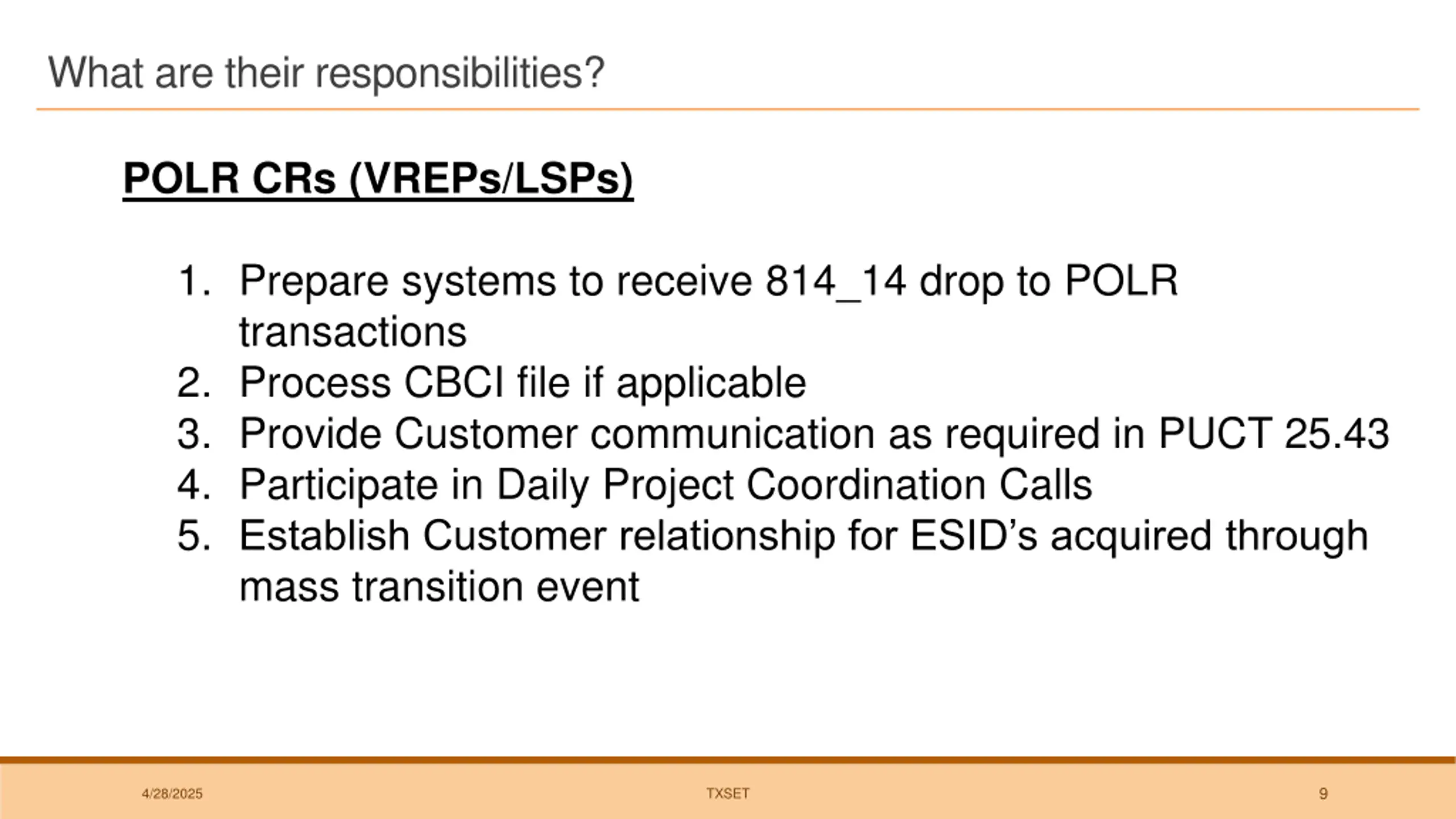 What are their responsibilities?

POLR CRs (VREPs/LSPs)

1. Prepare systems to receive 814_14 drop to POLR transactions
2. Process CBCI file if applicable
3. Provide Customer communication as required in PUCT 25.43
4. Participate in Daily Project Coordination Calls
5. Establish Customer relationship for ESID’s acquired through mass transition event

4/28/2025

TXSET

9